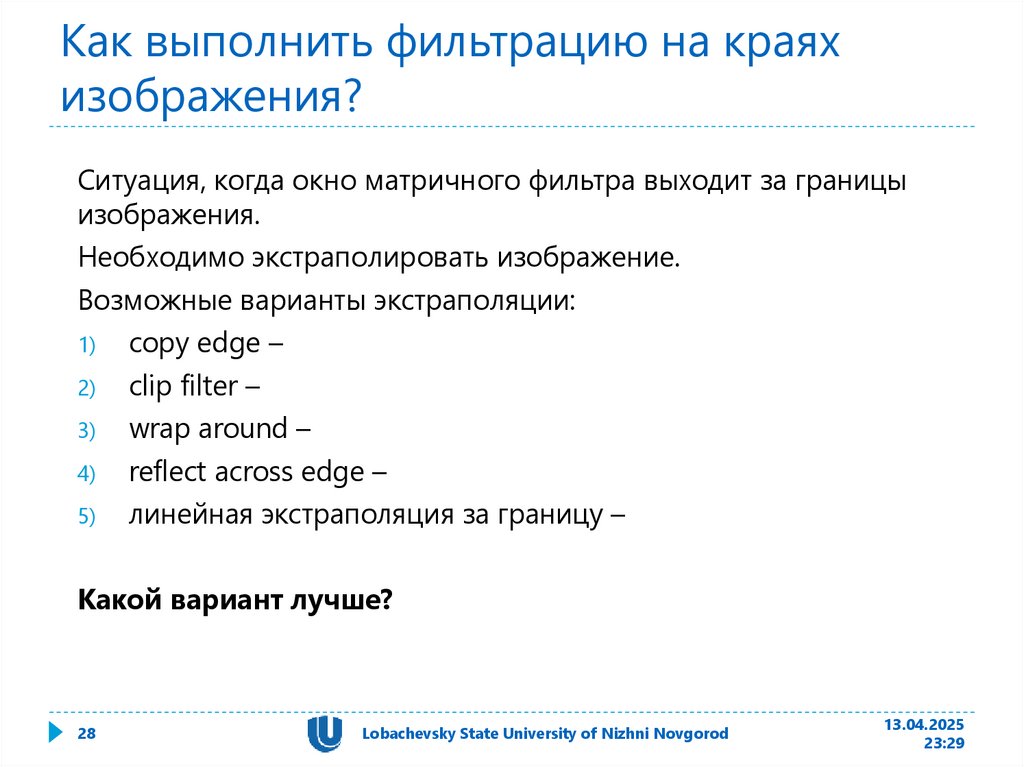 Как выполнить фильтрацию на краях изображения?

Ситуация, когда окно матричного фильтра выходит за границы изображения.

Необходимо экстраполировать изображение.

Возможные варианты экстраполяции:

1) copy edge –
2) clip filter –
3) wrap around –
4) reflect across edge –
5) линейная экстраполяция за границу –

**Какой вариант лучше?**

28

Lobachevsky State University of Nizhni Novgorod

13.04.2025
23:29